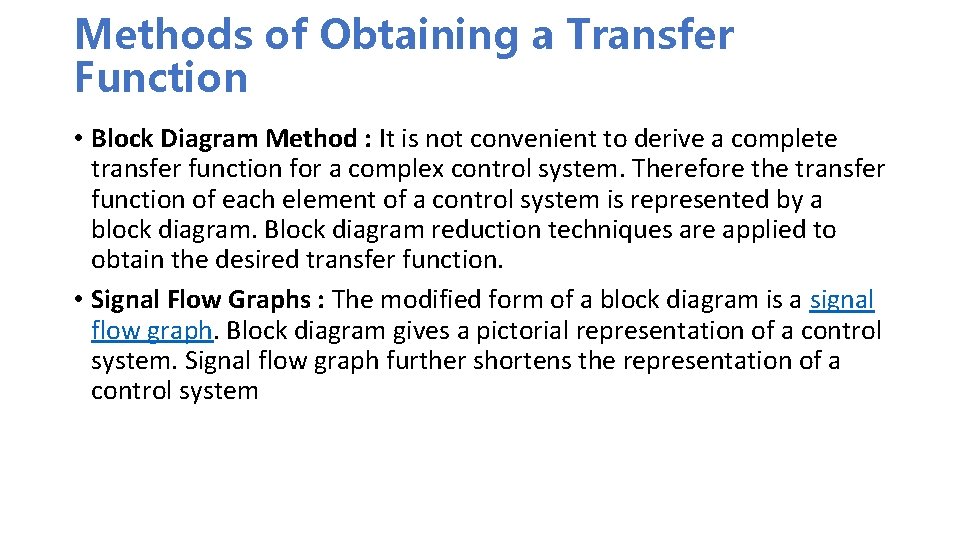 Methods of Obtaining a Transfer Function

• Block Diagram Method : It is not convenient to derive a complete transfer function for a complex control system. Therefore the transfer function of each element of a control system is represented by a block diagram. Block diagram reduction techniques are applied to obtain the desired transfer function.

• Signal Flow Graphs : The modified form of a block diagram is a signal flow graph. Block diagram gives a pictorial representation of a control system. Signal flow graph further shortens the representation of a control system